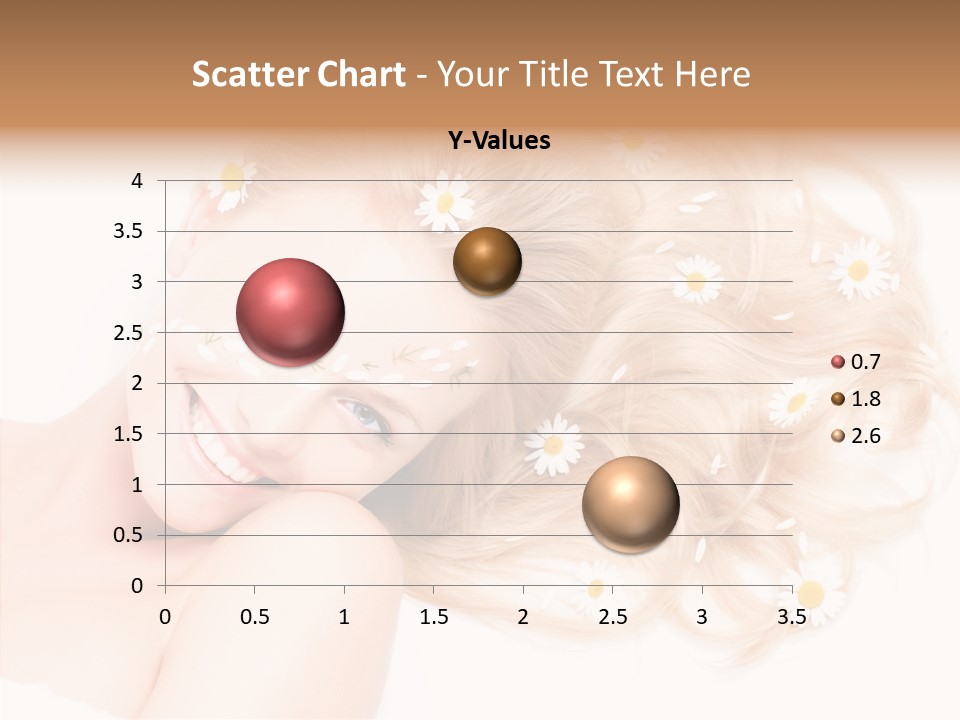 Scatter Chart - Your Title Text Here

Y-Values

4
3.5
3
2.5
2
1.5
1
0.5
0

0 0.5 1 1.5 2 2.5 3 3.5

0.7
1.8
2.6